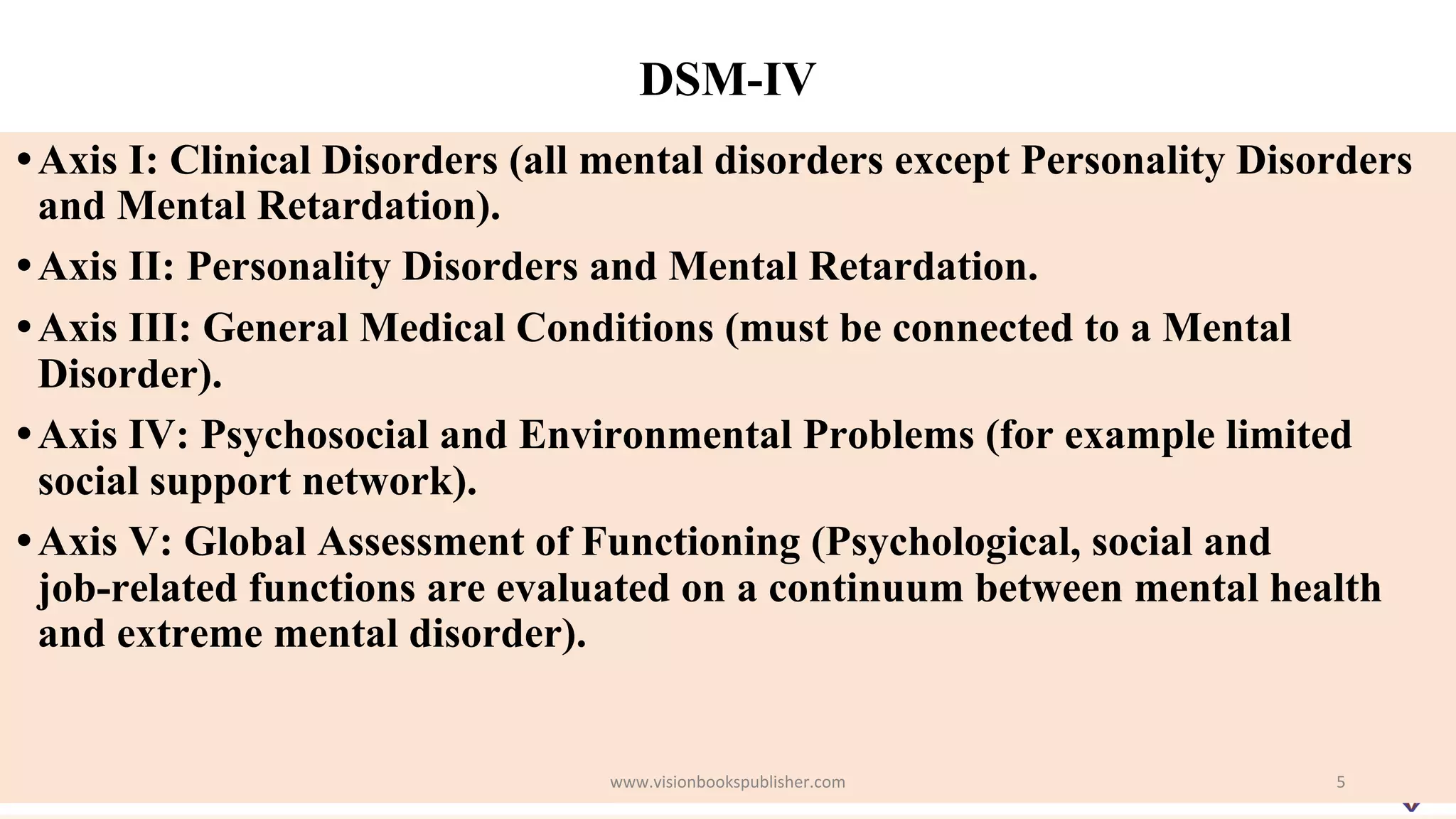 DSM-IV

• Axis I: Clinical Disorders (all mental disorders except Personality Disorders and Mental Retardation).

• Axis II: Personality Disorders and Mental Retardation.

• Axis III: General Medical Conditions (must be connected to a Mental Disorder).

• Axis IV: Psychosocial and Environmental Problems (for example limited social support network).

• Axis V: Global Assessment of Functioning (Psychological, social and job-related functions are evaluated on a continuum between mental health and extreme mental disorder).

www.visionbookspublisher.com

5